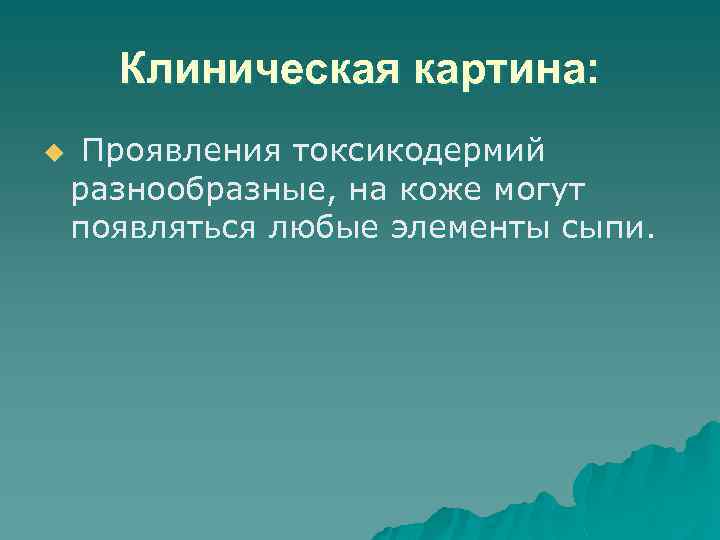 Клиническая картина:

Проявления токсикодермий разнообразные, на коже могут появляться любые элементы сыпи.